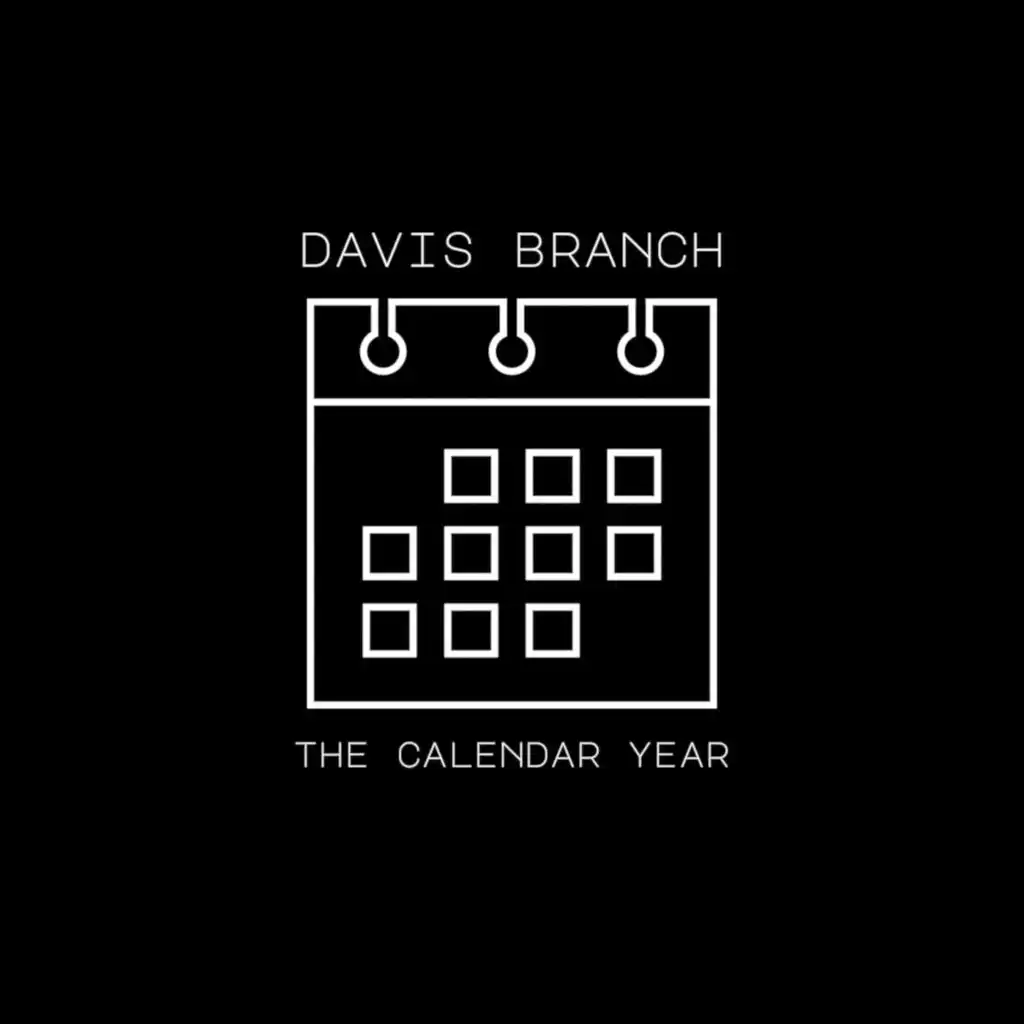 DAVIS BRANCH

THE CALENDAR YEAR